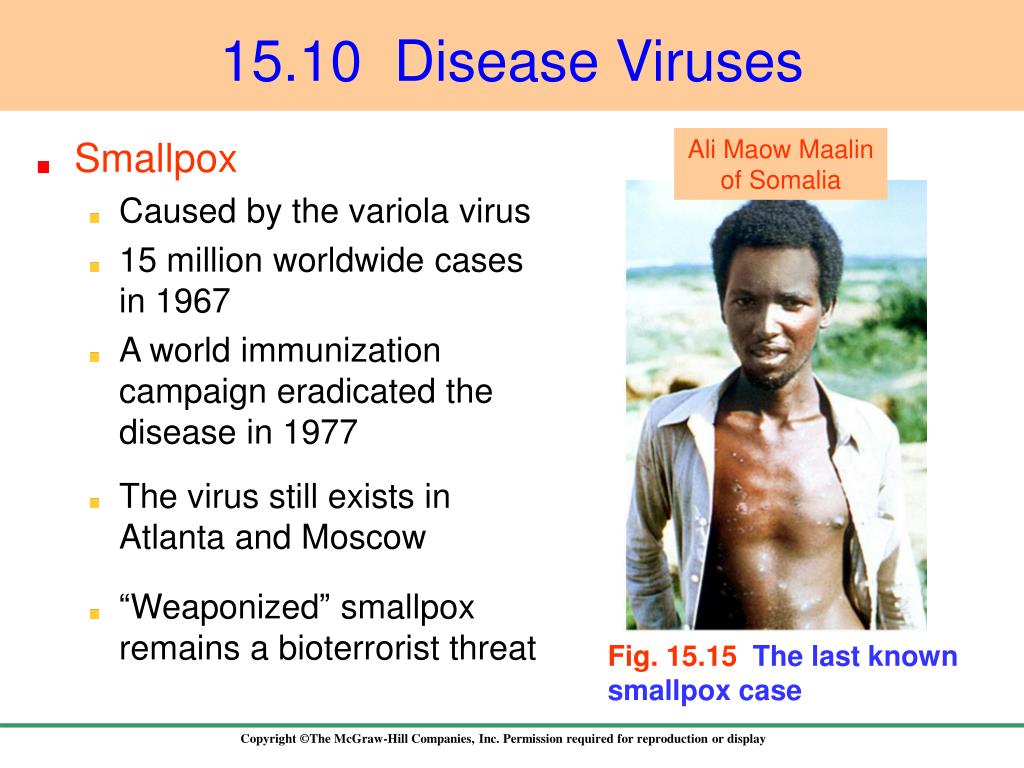 15.10 Disease Viruses

Smallpox

Caused by the variola virus

15 million worldwide cases in 1967

A world immunization campaign eradicated the disease in 1977

The virus still exists in Atlanta and Moscow

“Weaponized” smallpox remains a bioterrorist threat

Ali Maow Maalin of Somalia

Fig. 15.15 The last known smallpox case

Copyright ©The McGraw-Hill Companies, Inc. Permission required for reproduction or display